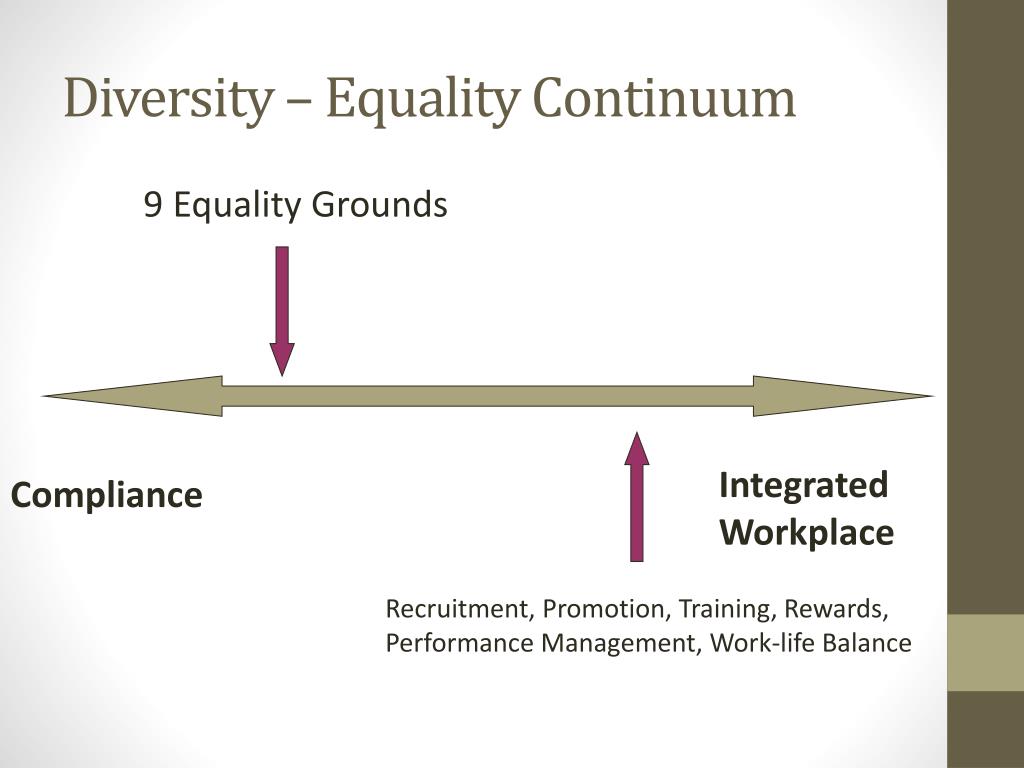 Diversity – Equality Continuum

9 Equality Grounds

Compliance

Integrated Workplace

Recruitment, Promotion, Training, Rewards, Performance Management, Work-life Balance